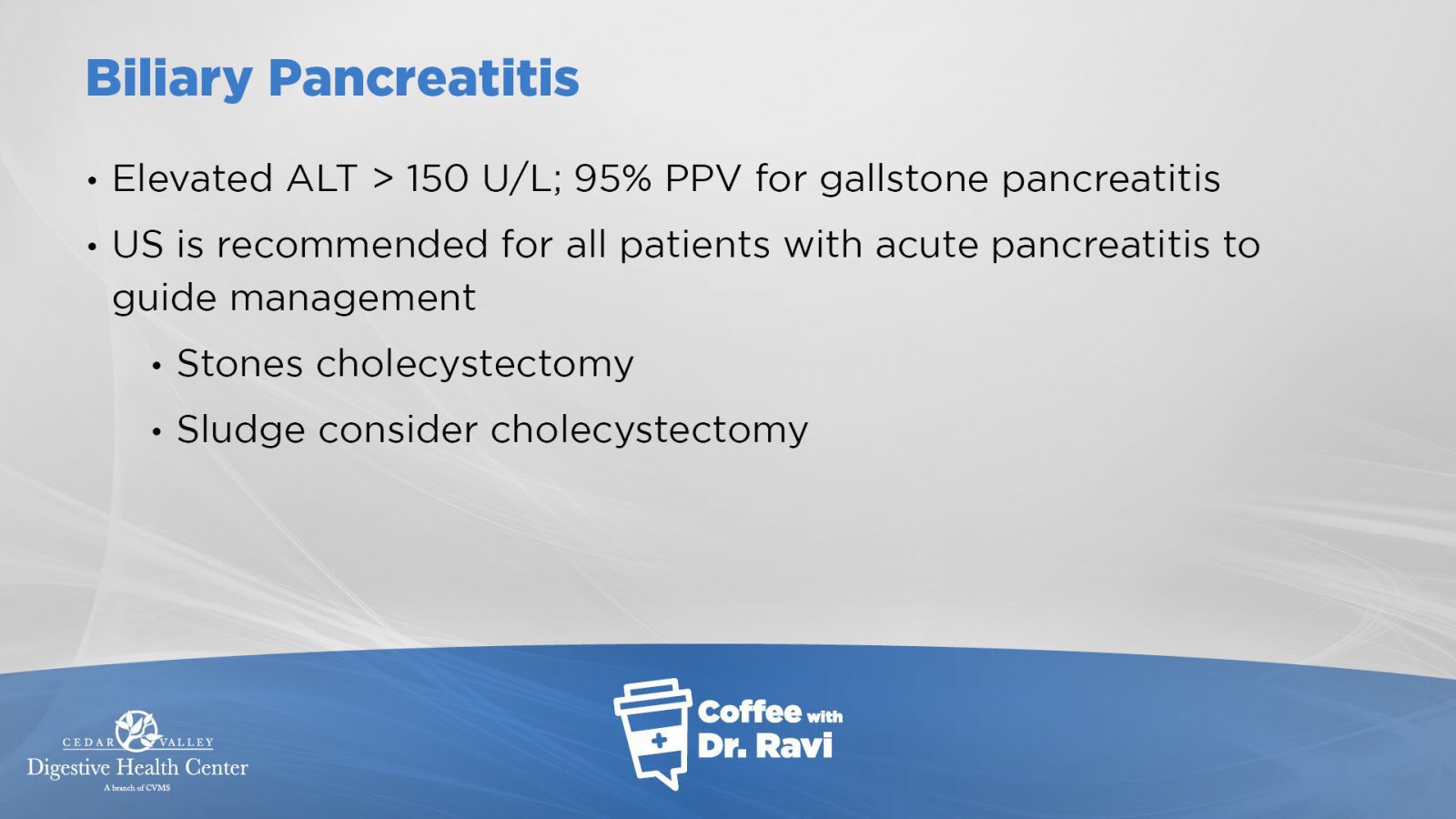 Biliary Pancreatitis

• Elevated ALT > 150 U/L; 95% PPV for gallstone pancreatitis

• US is recommended for all patients with acute pancreatitis to guide management

• Stones cholecystectomy

• Sludge consider cholecystectomy

CEDAR VALLEY
Digestive Health Center
A branch of CVMS

Coffee with Dr. Ravi